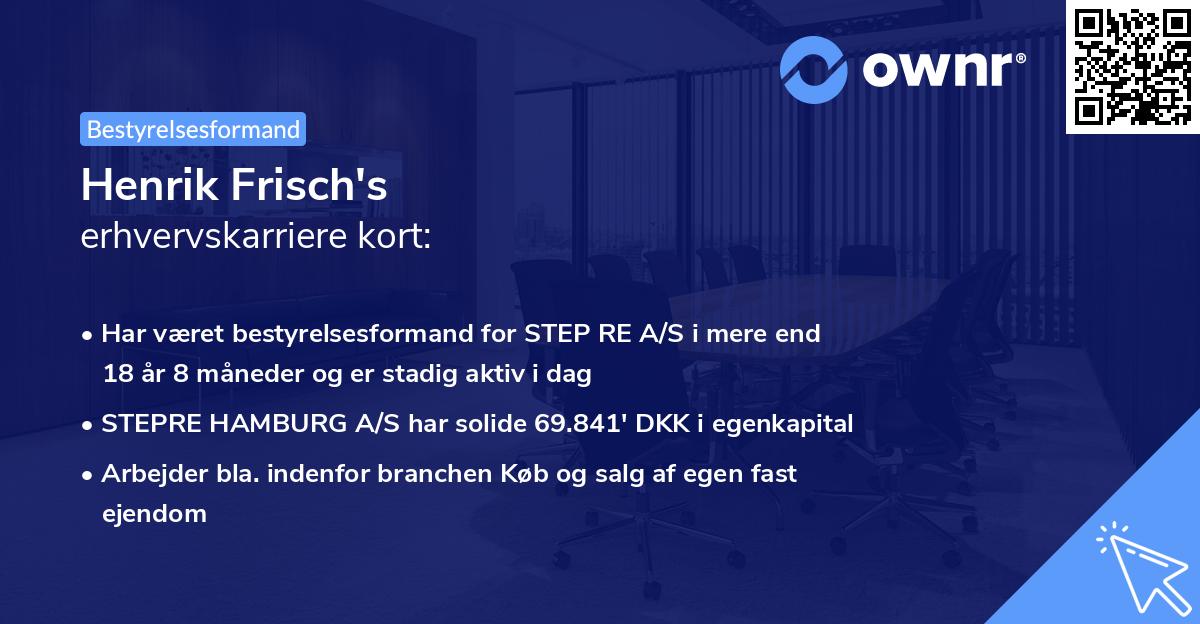 ownr®

Bestyrelsesformand

Henrik Frisch's
erhvervskarriere kort:

• Har været bestyrelsesformand for STEP RE A/S i mere end 18 år 8 måneder og er stadig aktiv i dag
• STEPRE HAMBURG A/S har solide 69.841' DKK i egenkapital
• Arbejder bla. indenfor branchen Køb og salg af egen fast ejendom